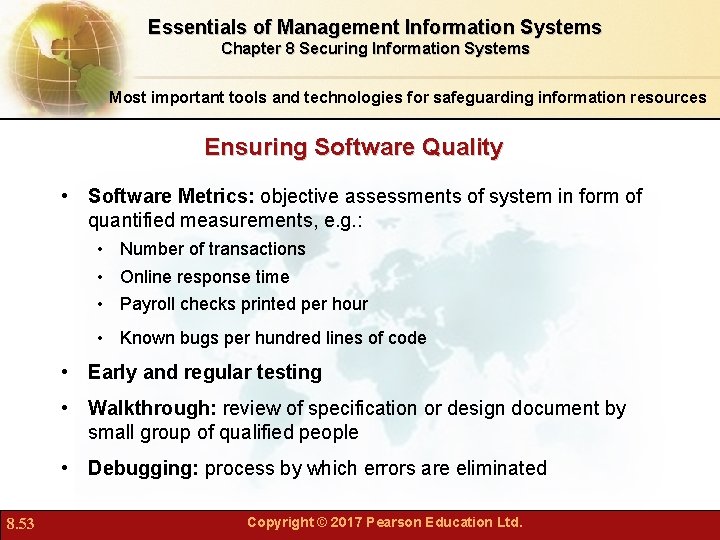 Essentials of Management Information Systems
Chapter 8 Securing Information Systems

Most important tools and technologies for safeguarding information resources

Ensuring Software Quality

• Software Metrics: objective assessments of system in form of quantified measurements, e.g.:
  • Number of transactions
  • Online response time
  • Payroll checks printed per hour
  • Known bugs per hundred lines of code
• Early and regular testing
• Walkthrough: review of specification or design document by small group of qualified people
• Debugging: process by which errors are eliminated

8.53

Copyright © 2017 Pearson Education Ltd.